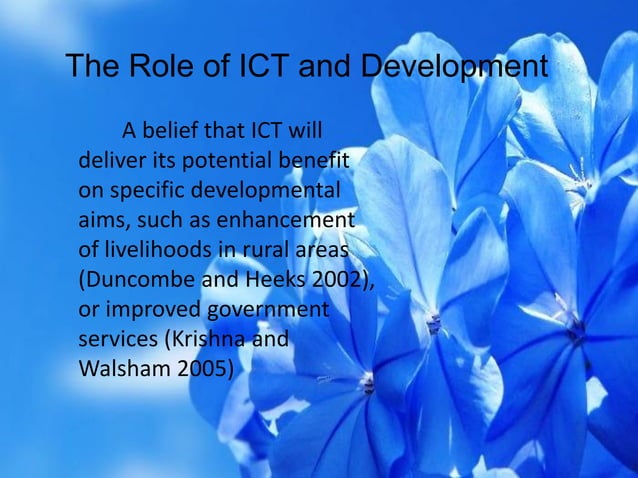 The Role of ICT and Development

A belief that ICT will deliver its potential benefit on specific developmental aims, such as enhancement of livelihoods in rural areas (Duncombe and Heeks 2002), or improved government services (Krishna and Walsham 2005)